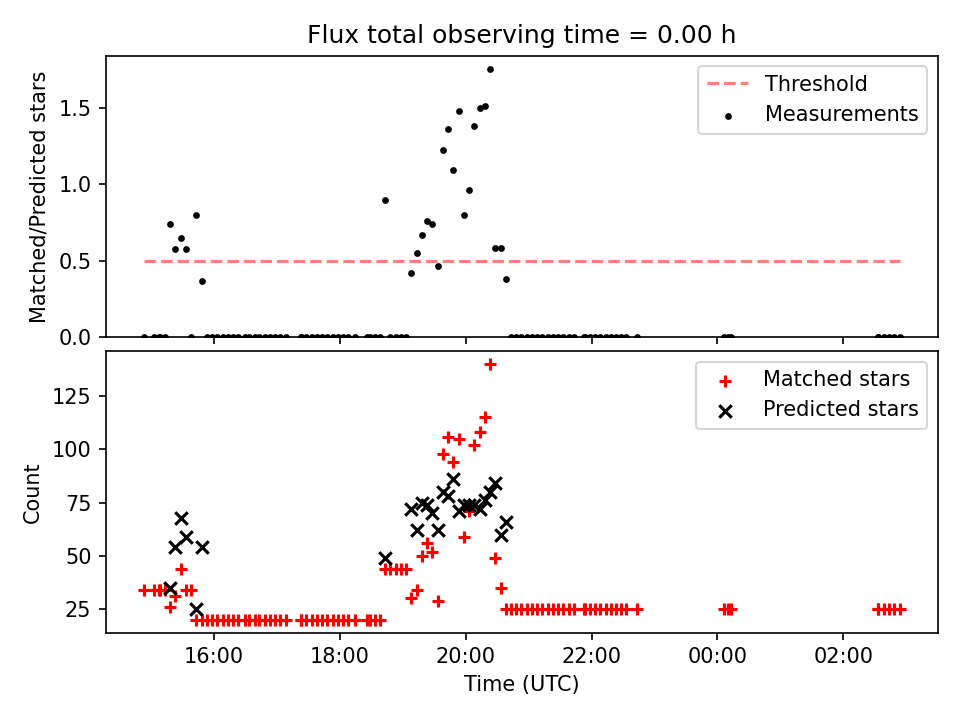 Flux total observing time = 0.00 h

Matched/Predicted stars

1.5
1.0
0.5
0.0

Threshold
Measurements

Count

125
100
75
50
25

Matched stars
Predicted stars

16:00
18:00
20:00
22:00
00:00
02:00

Time (UTC)